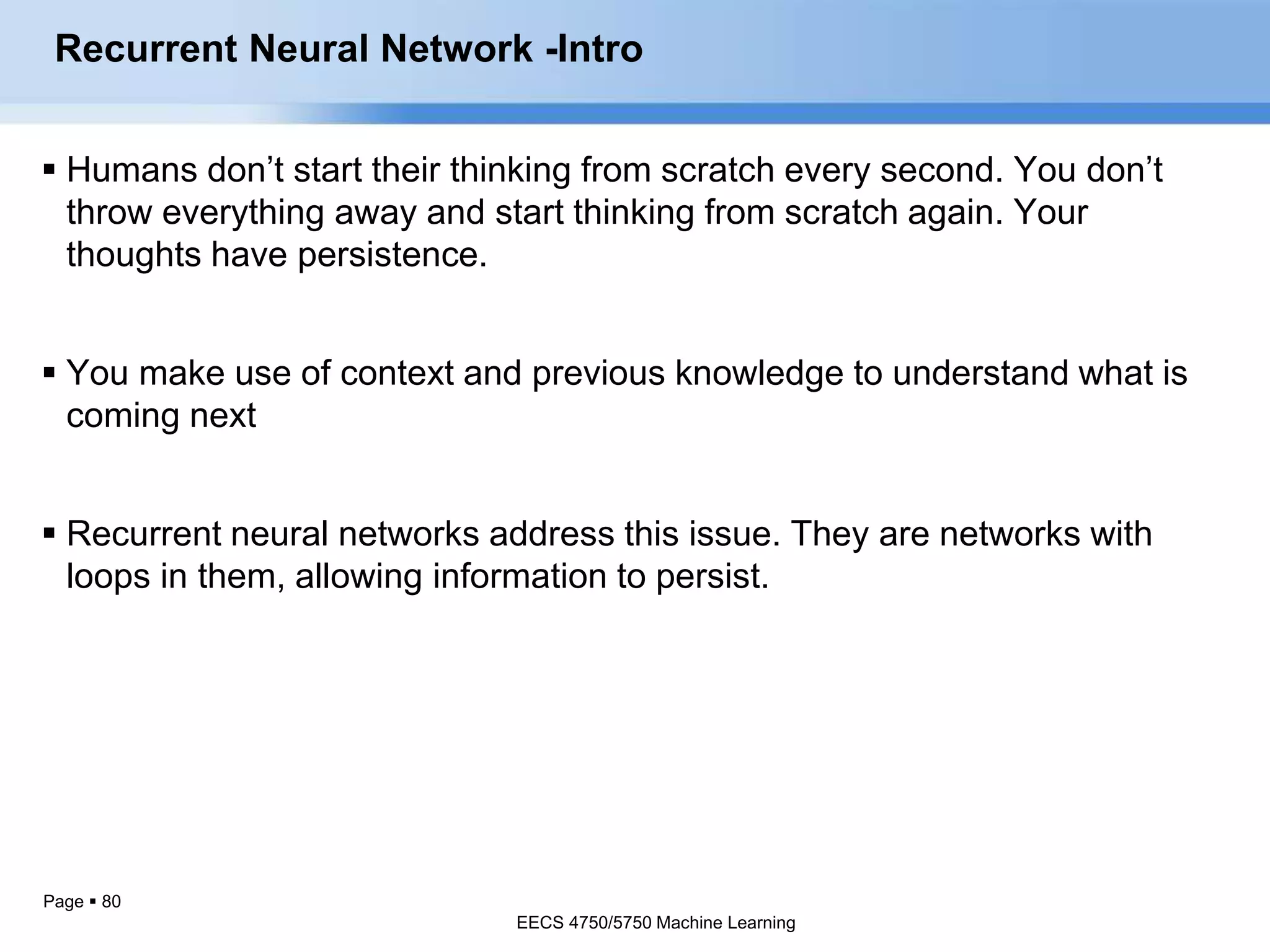 Recurrent Neural Network -Intro

▪ Humans don’t start their thinking from scratch every second. You don’t throw everything away and start thinking from scratch again. Your thoughts have persistence.

▪ You make use of context and previous knowledge to understand what is coming next

▪ Recurrent neural networks address this issue. They are networks with loops in them, allowing information to persist.

Page ▪ 80

EECS 4750/5750 Machine Learning